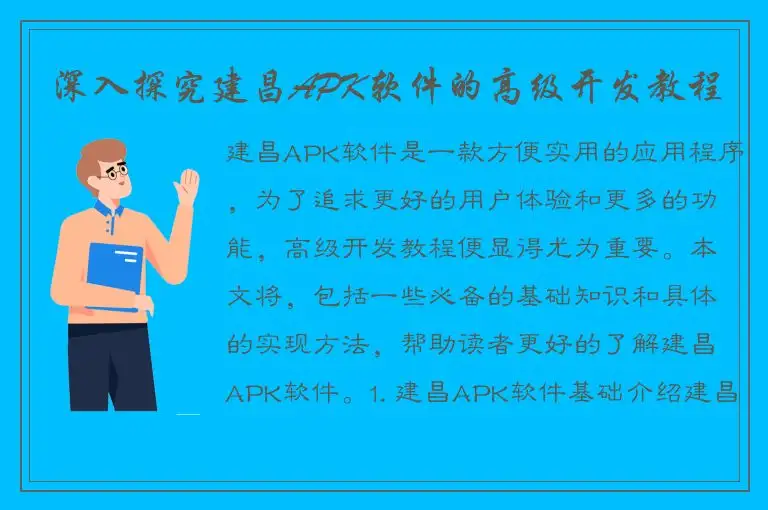 深入探究建昌APK软件的高级开发教程

建昌APK软件是一款方便实用的应用程序，为了追求更好的用户体验和更多的功能，高级开发教程便显得尤为重要。本文将，包括一些必备的基础知识和具体的实现方法，帮助读者更好的了解建昌APK软件。1. 建昌APK软件基础介绍建昌